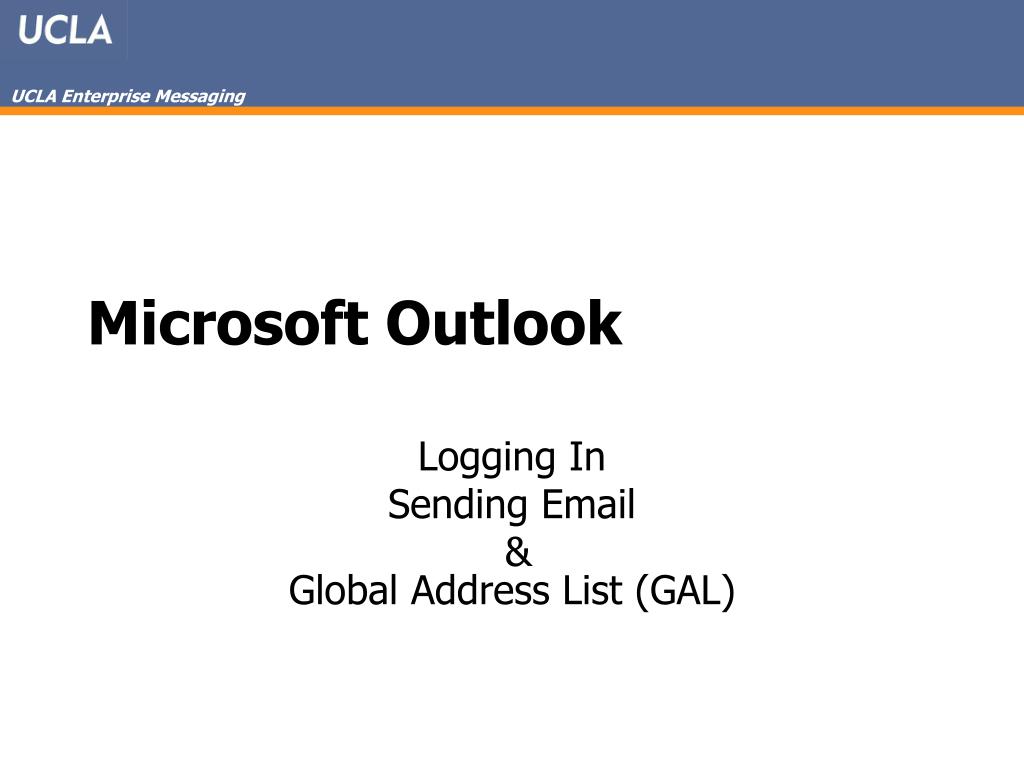 UCLA

UCLA Enterprise Messaging

Microsoft Outlook

Logging In
Sending Email
&
Global Address List (GAL)